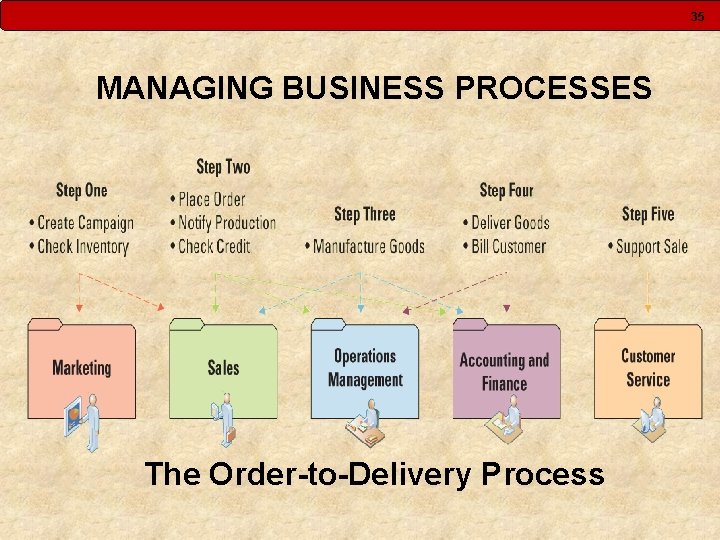 35

MANAGING BUSINESS PROCESSES

Step One
• Create Campaign
• Check Inventory

Step Two
• Place Order
• Notify Production
• Check Credit

Step Three
• Manufacture Goods

Step Four
• Deliver Goods
• Bill Customer

Step Five
• Support Sale

Marketing

Sales

Operations Management

Accounting and Finance

Customer Service

The Order-to-Delivery Process